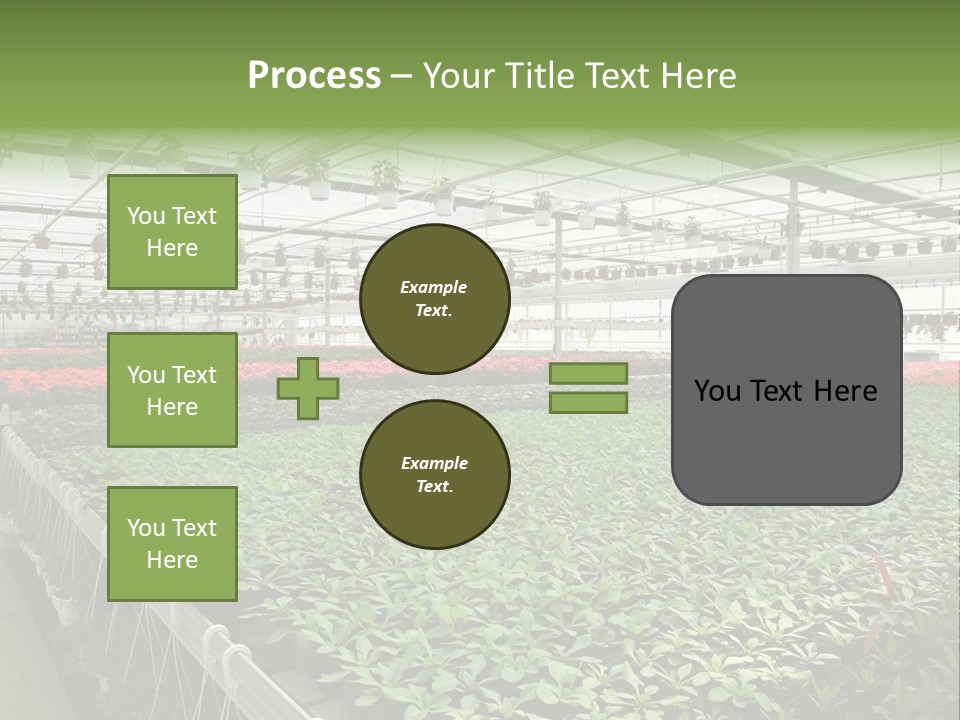 Process – Your Title Text Here

You Text Here

You Text Here

You Text Here

Example Text.

Example Text.

You Text Here